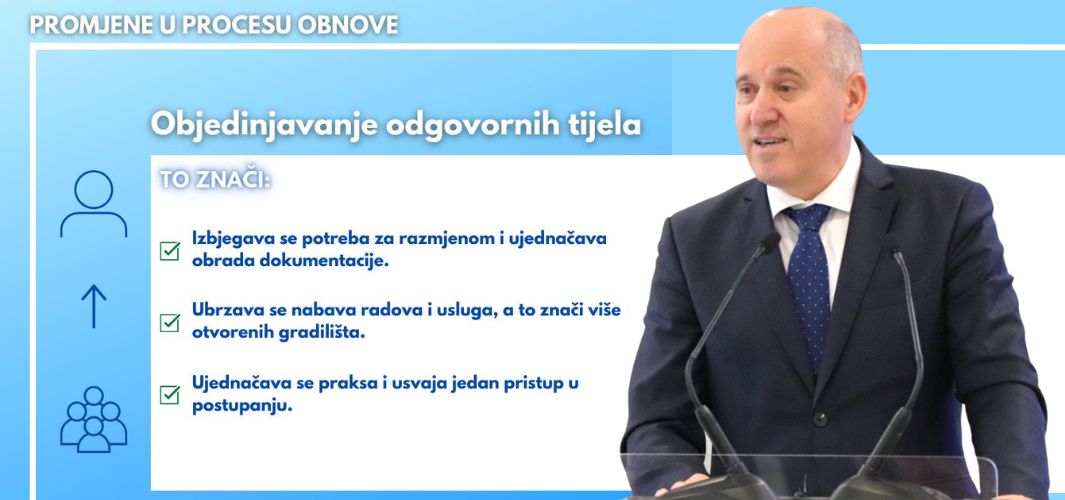 PROMJENE U PROCESU OBNOVE

Objedinjavanje odgovornih tijela

TO ZNAČI:

Izbjegava se potreba za razmjenom i ujednačava obrada dokumentacije.

Ubrzava se nabava radova i usluga, a to znači više otvorenih gradilišta.

Ujednačava se praksa i usvaja jedan pristup u postupanju.